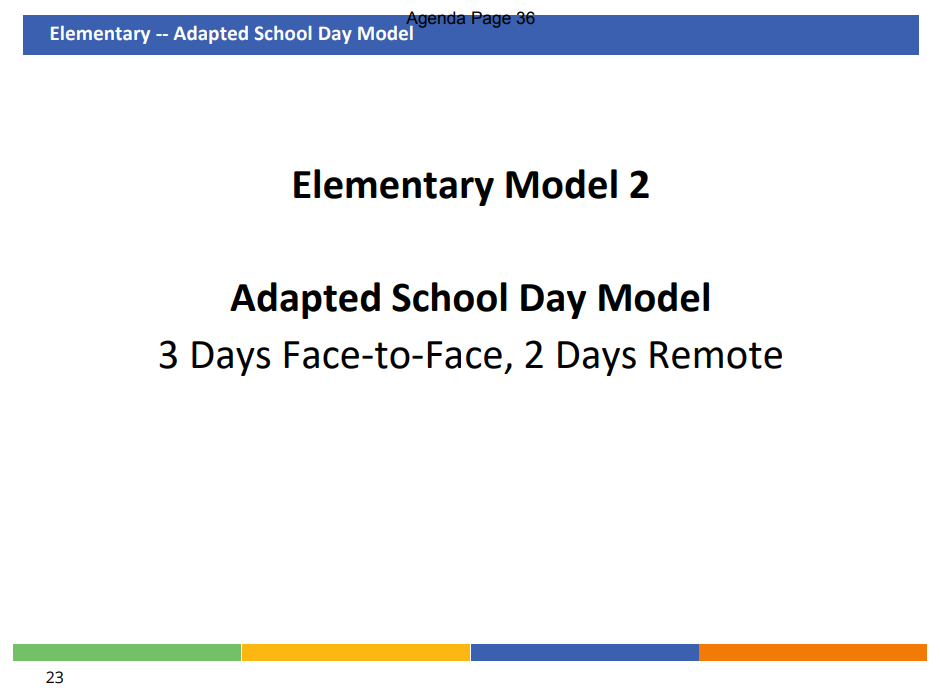 Agenda Page 36

Elementary -- Adapted School Day Model

Elementary Model 2

Adapted School Day Model
3 Days Face-to-Face, 2 Days Remote

23